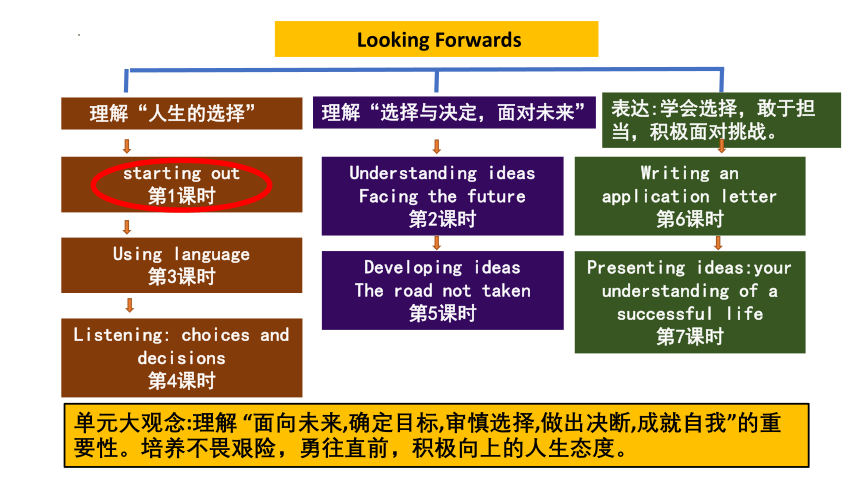 Looking Forwards

理解“人生的选择”

starting out
第1课时

Using language
第3课时

Listening: choices and decisions
第4课时

理解“选择与决定，面对未来”

Understanding ideas
Facing the future
第2课时

Developing ideas
The road not taken
第5课时

表达:学会选择，敢于担当，积极面对挑战。

Writing an application letter
第6课时

Presenting ideas:your understanding of a successful life
第7课时

单元大观念:理解“面向未来,确定目标,审慎选择,做出决断,成就自我”的重要性。培养不畏艰险，勇往直前，积极向上的人生态度。